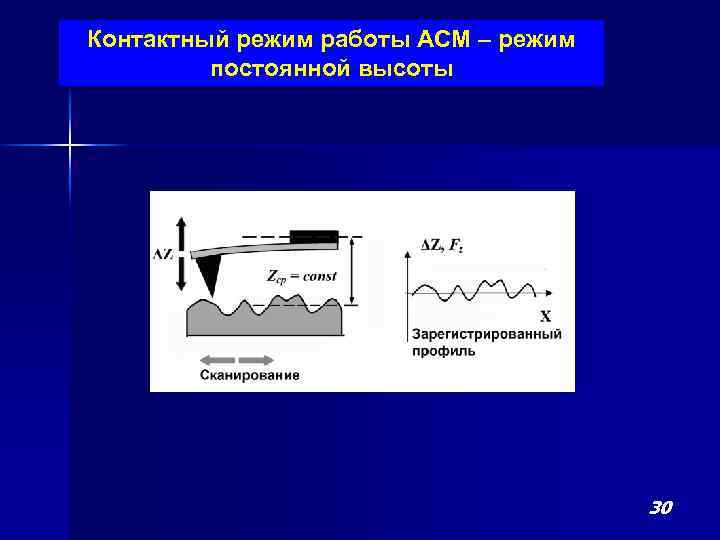 Контактный режим работы АСМ – режим постоянной высоты

$\Delta Z$

$Z_{cp} = const$

Сканирование

$\Delta Z, F_z$

X

Зарегистрированный профиль

30